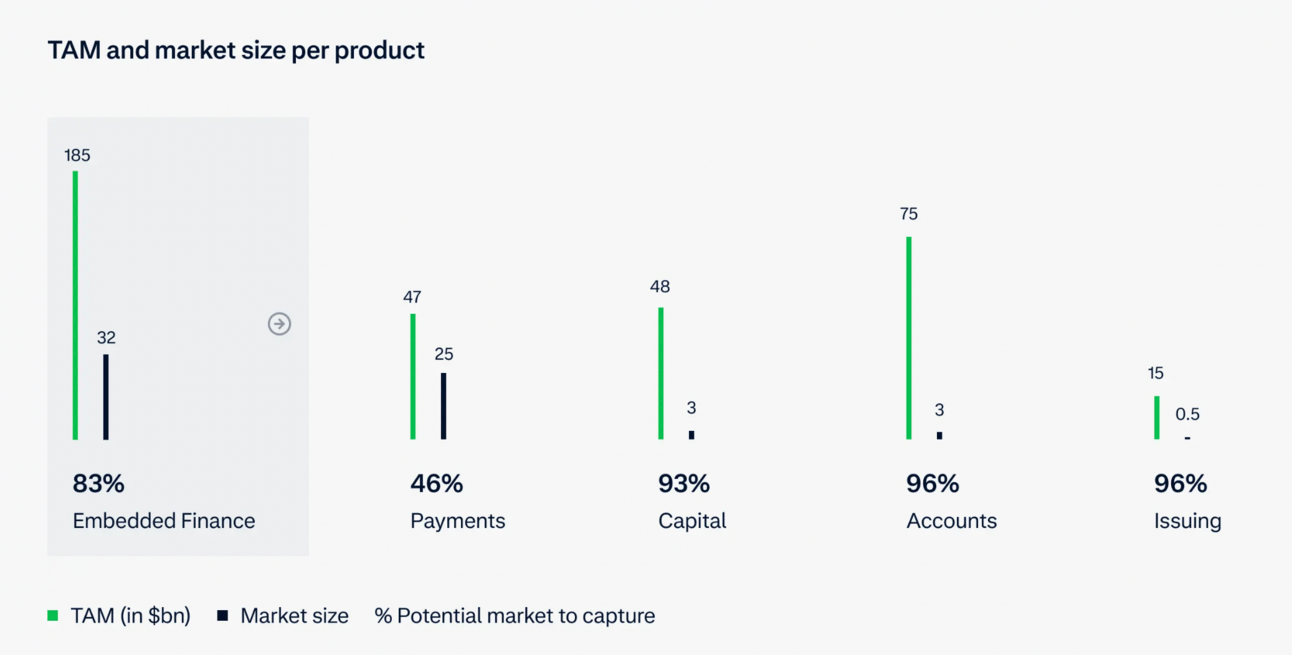 TAM and market size per product

185

32

83%
Embedded Finance

47

25

46%
Payments

48

3

93%
Capital

75

3

96%
Accounts

15

0.5

96%
Issuing

TAM (in $bn) Market size % Potential market to capture